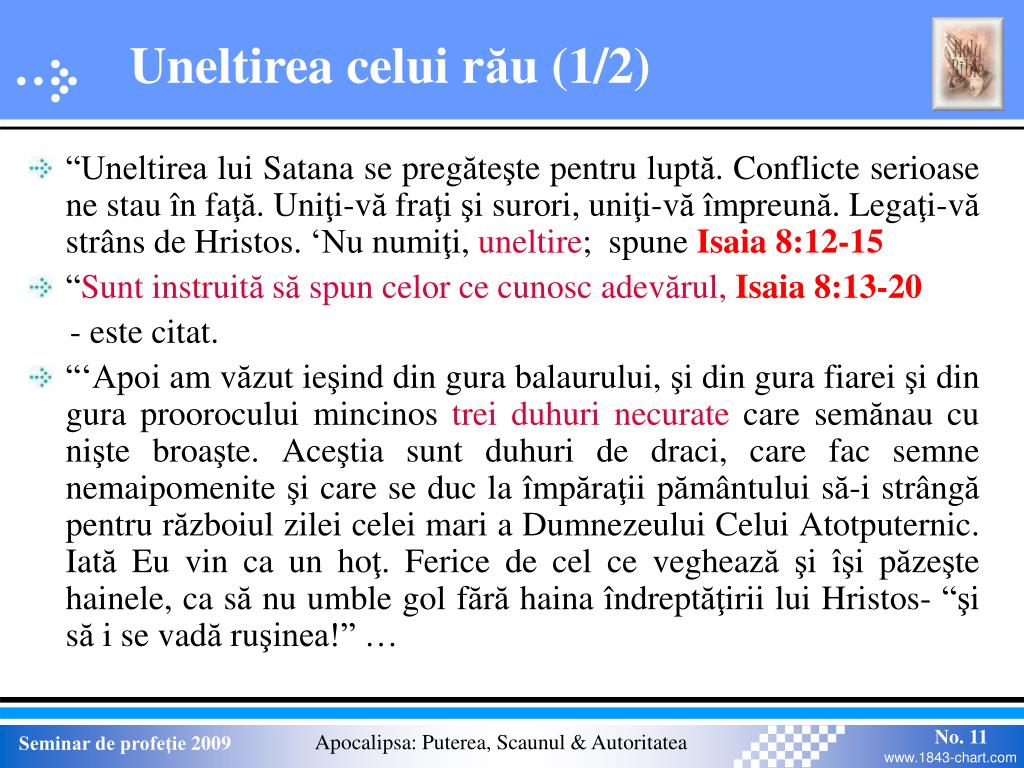 Uneltirea celui rău (1/2)

Holy Bible

“Uneltirea lui Satana se pregăteşte pentru luptă. Conflicte serioase ne stau în faţă. Uniţi-vă fraţi şi surori, uniţi-vă împreună. Legaţi-vă strâns de Hristos. ‘Nu numiţi, uneltire; spune Isaia 8:12-15

“Sunt instruită să spun celor ce cunosc adevărul, Isaia 8:13-20

- este citat.

“‘Apoi am văzut ieşind din gura balaurului, şi din gura fiarei şi din gura proorocului mincinos trei duhuri necurate care semănau cu nişte broaşte. Aceştia sunt duhuri de draci, care fac semne nemaipomenite şi care se duc la împăraţii pământului să-i strângă pentru războiul zilei celei mari a Dumnezeului Celui Atotputernic. Iată Eu vin ca un hoţ. Ferice de cel ce veghează şi îşi păzeşte hainele, ca să nu umble gol fără haina îndreptăţirii lui Hristos- “şi să i se vadă ruşinea!” …

Seminar de profeţie 2009

Apocalipsa: Puterea, Scaunul & Autoritatea

No. 11

www.1843-chart.com